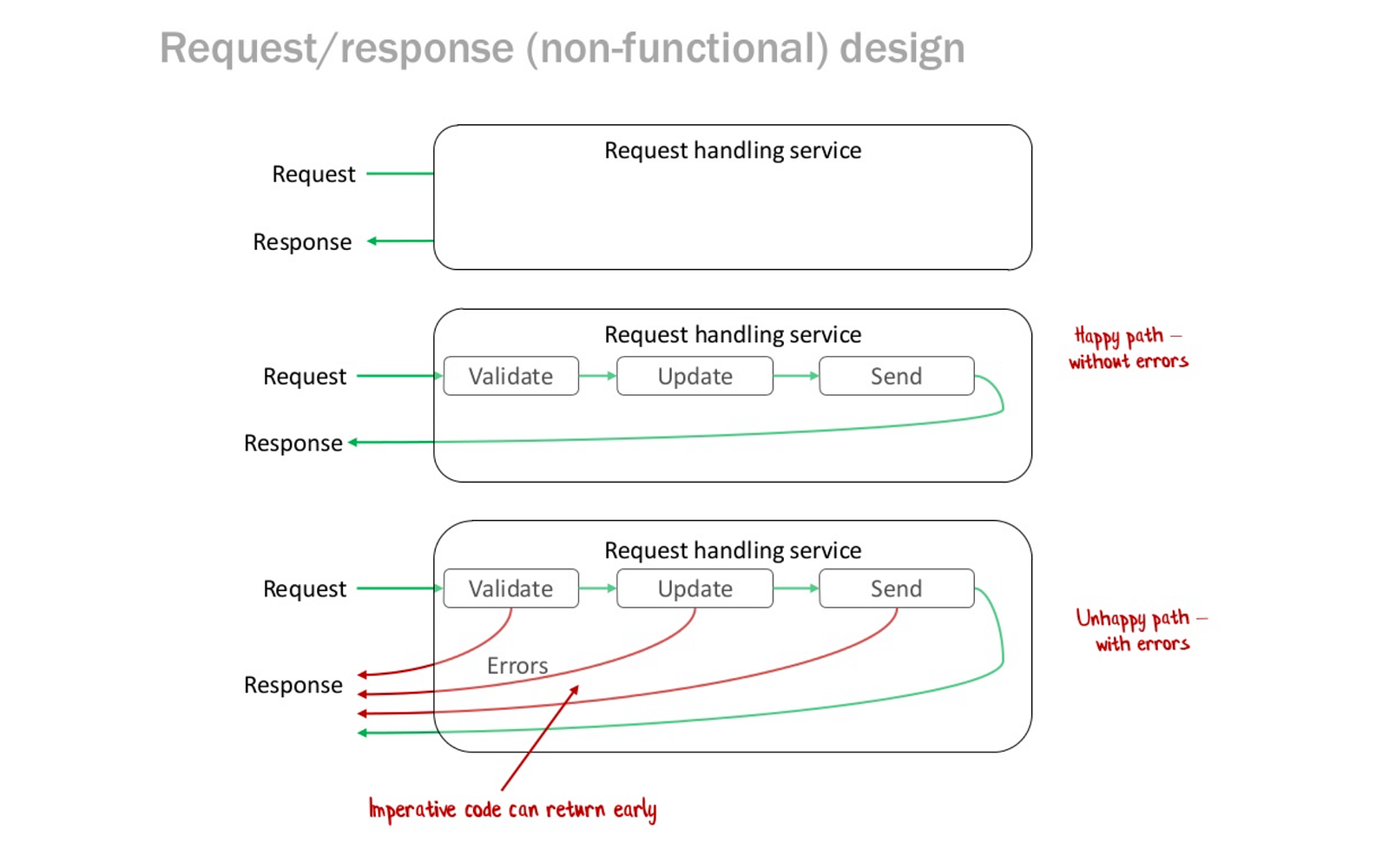 Request/response (non-functional) design

Request handling service

Request

Response

Request handling service

Request

Validate

Update

Send

Response

Happy path – without errors

Request handling service

Request

Validate

Update

Send

Errors

Response

Unhappy path – with errors

Imperative code can return early